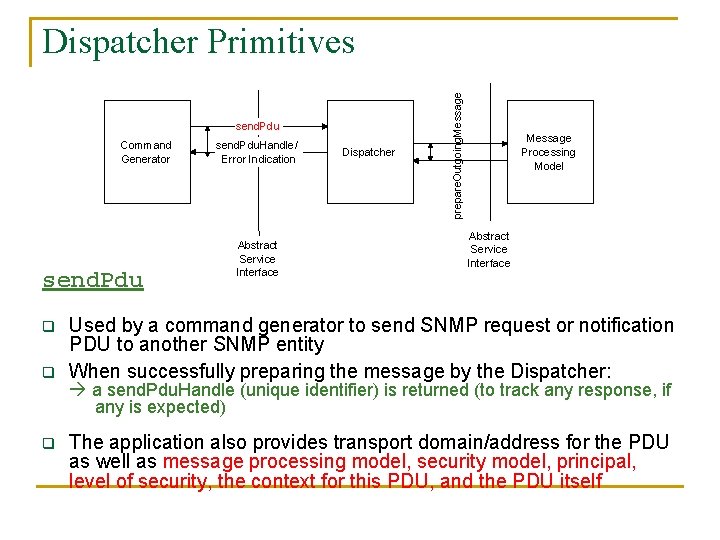 Dispatcher Primitives

Command Generator

sendPdu

sendPduHandle / Error Indication

Dispatcher

prepareOutgoingMessage

Message Processing Model

Abstract Service Interface

Abstract Service Interface

sendPdu

❑ Used by a command generator to send SNMP request or notification PDU to another SNMP entity

❑ When successfully preparing the message by the Dispatcher:
→ a sendPduHandle (unique identifier) is returned (to track any response, if any is expected)

❑ The application also provides transport domain/address for the PDU as well as message processing model, security model, principal, level of security, the context for this PDU, and the PDU itself